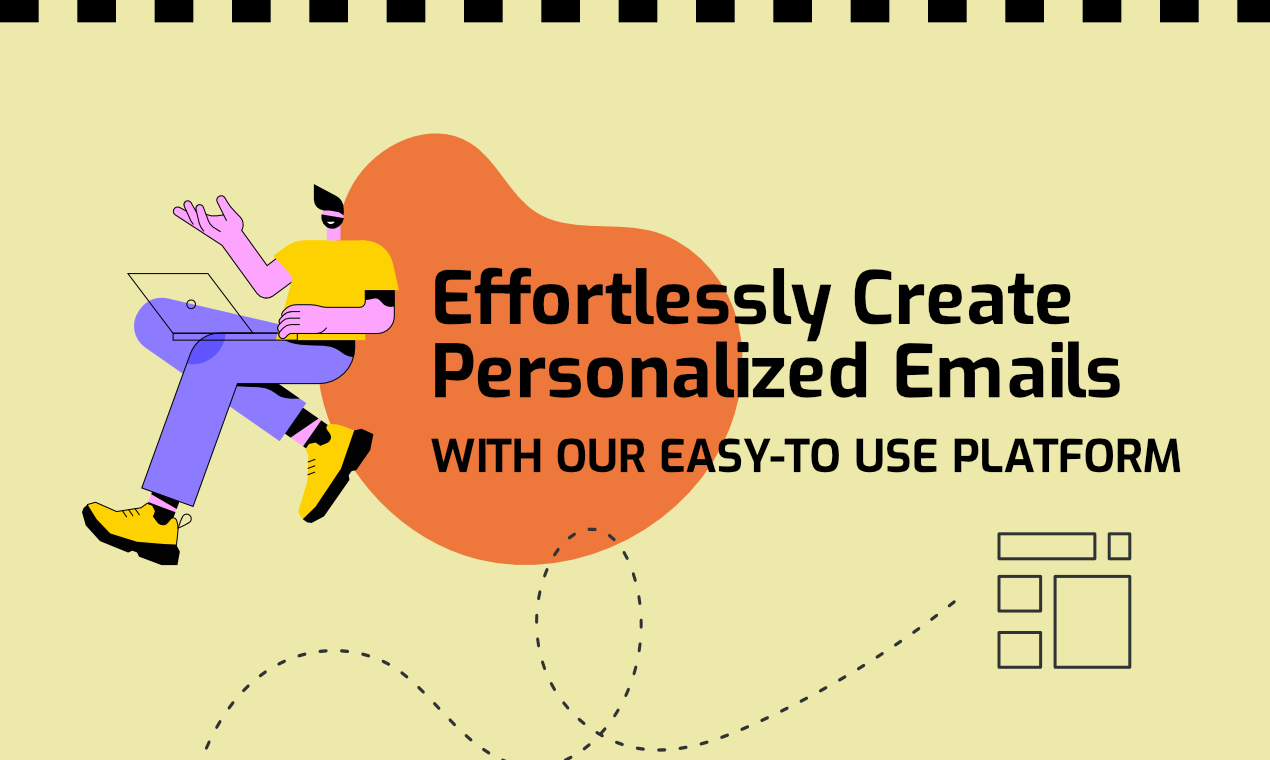 Effortlessly Create Personalized Emails

WITH OUR EASY-TO USE PLATFORM